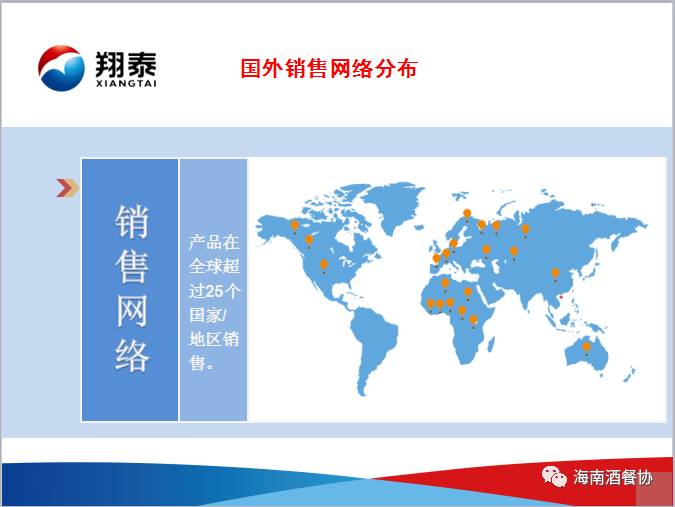 翔泰
XIANGTAI

国外销售网络分布

销售网络

产品在全球超过25个国家/地区销售。

海南酒餐协